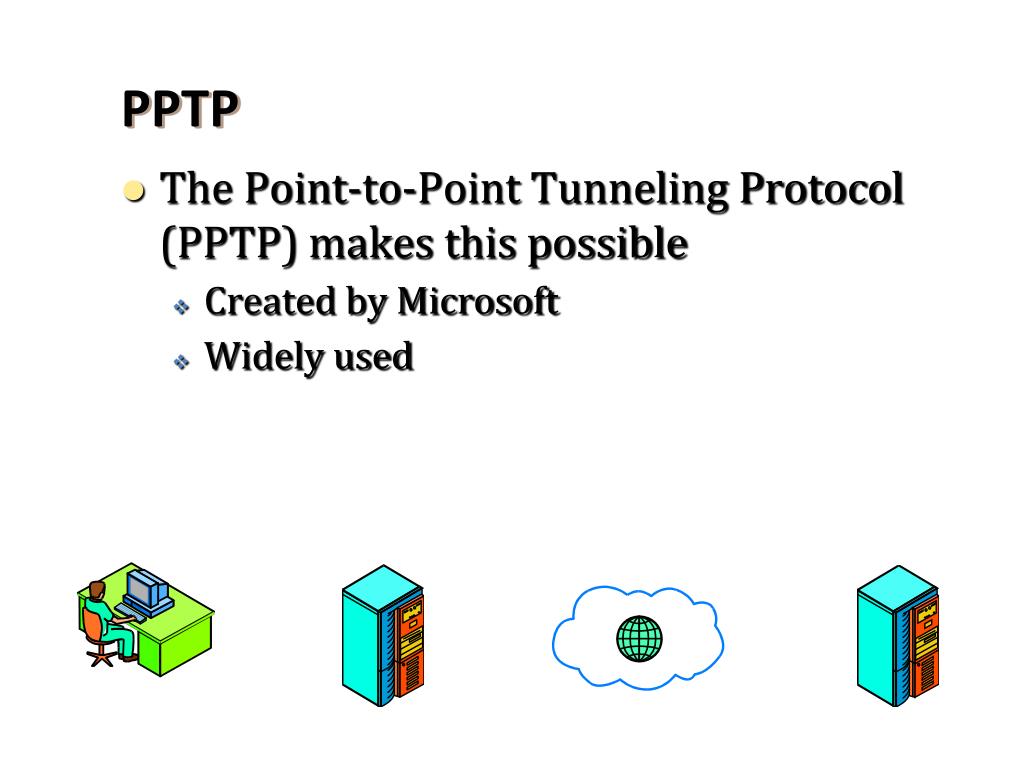 PPTP

The Point-to-Point Tunneling Protocol (PPTP) makes this possible

Created by Microsoft

Widely used